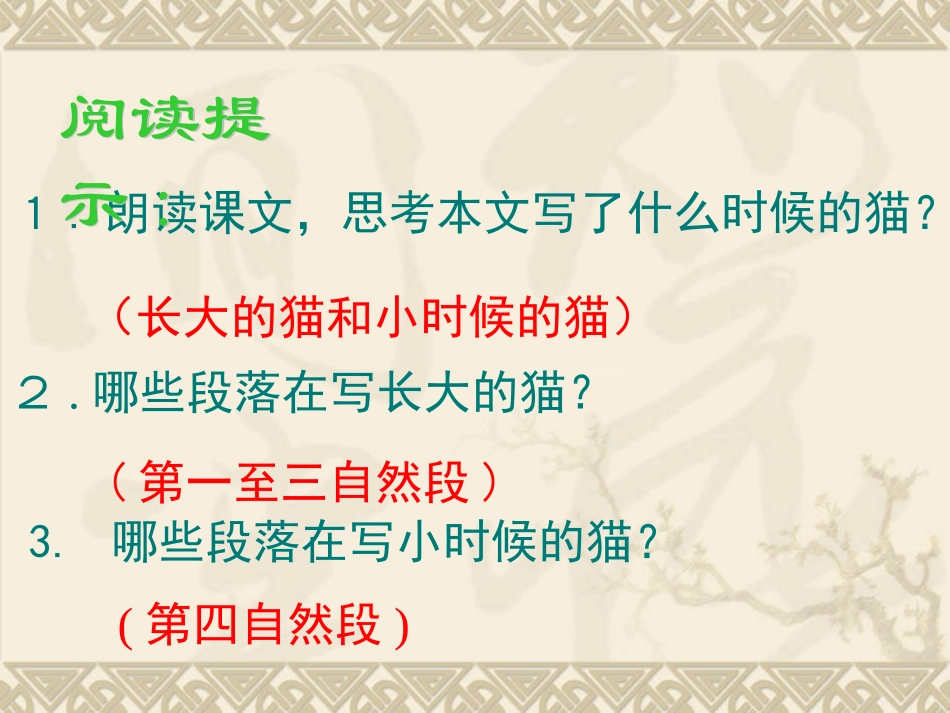 阅读提示：

１．朗读课文，思考本文写了什么时候的猫？

（长大的猫和小时候的猫）

２．哪些段落在写长大的猫？

（第一至三自然段）

3.　哪些段落在写小时候的猫？

（第四自然段）